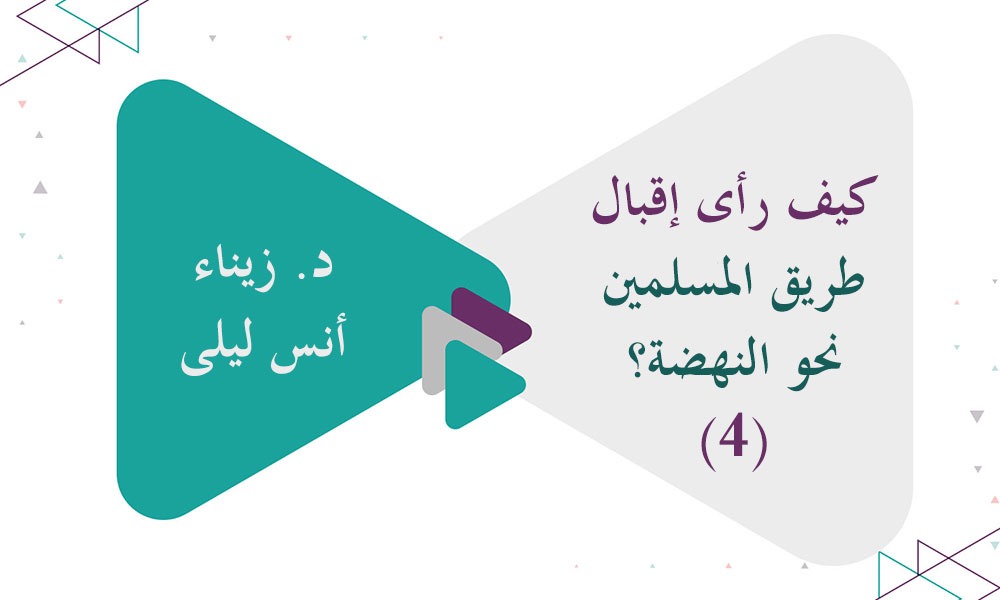 كيف رأى إقبال طريق المسلمين نحو النهضة؟ (4)

د. زيناء أنس ليلى